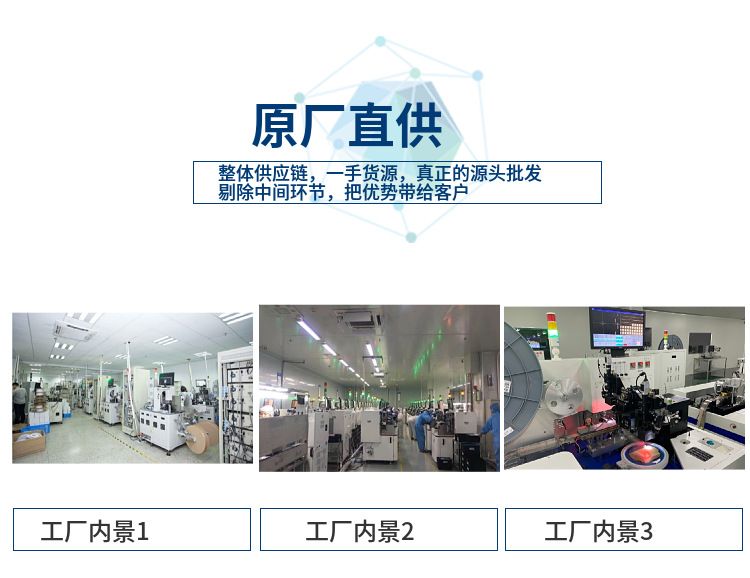 原厂直供

整体供应链，一手货源，真正的源头批发
剔除中间环节，把优势带给客户

工厂内景1

工厂内景2

工厂内景3